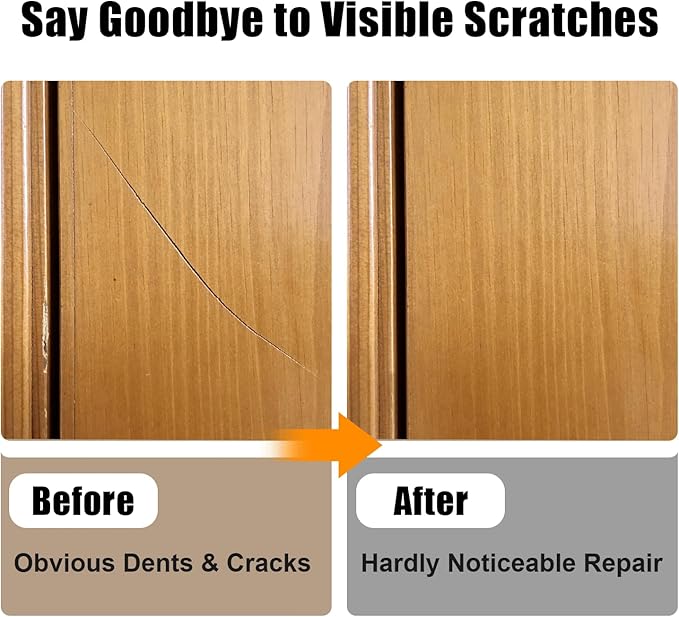 Say Goodbye to Visible Scratches

Before

Obvious Dents & Cracks

After

Hardly Noticeable Repair